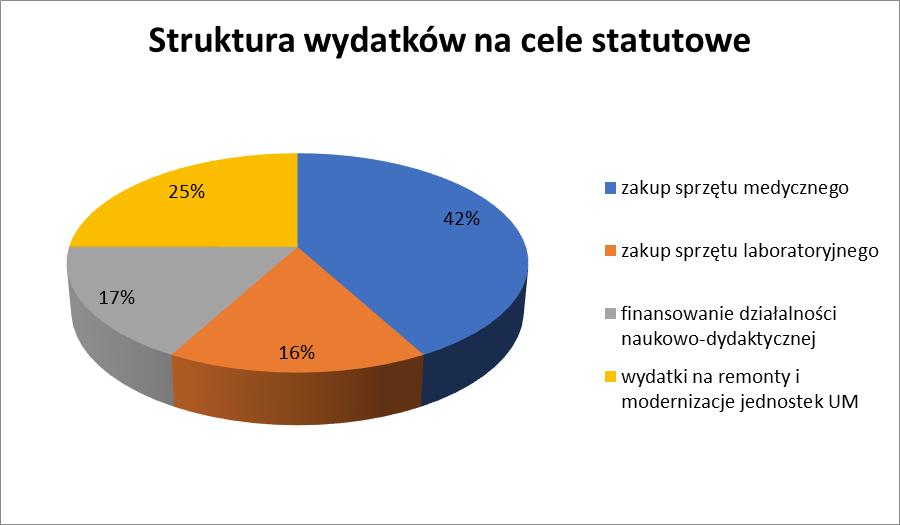 Struktura wydatków na cele statutowe

25%

42%

17%

16%

zakup sprzętu medycznego

zakup sprzętu laboratoryjnego

finansowanie działalności naukowo-dydaktycznej

wydatki na remonty i modernizacje jednostek UM